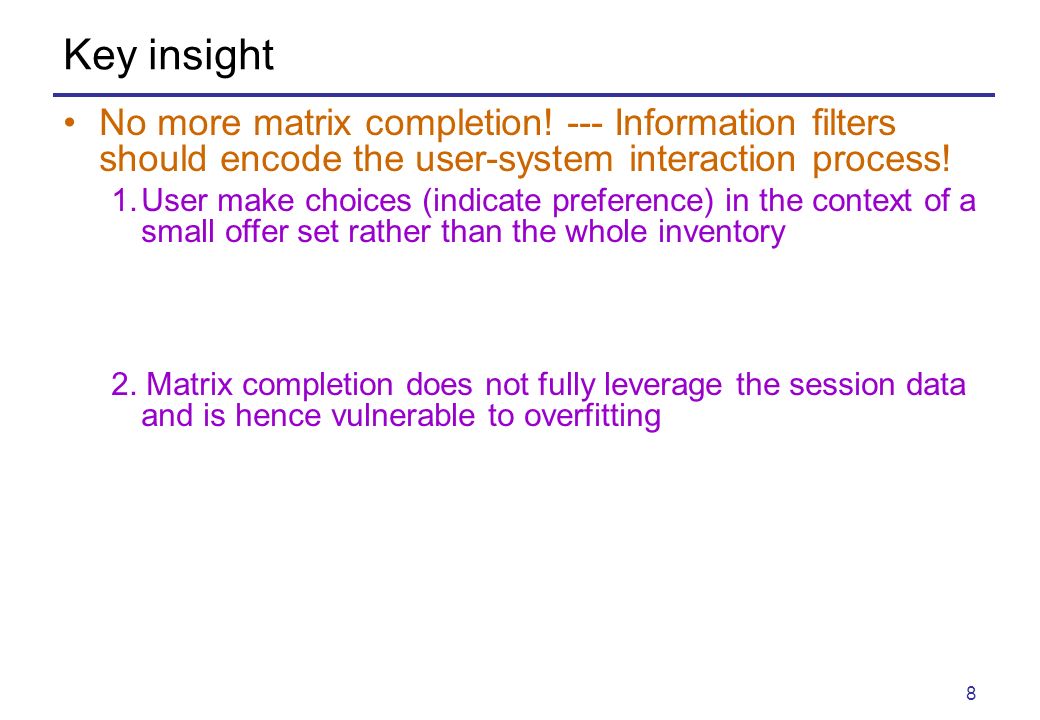 Key insight

• No more matrix completion! --- Information filters should encode the user-system interaction process!

1. User make choices (indicate preference) in the context of a small offer set rather than the whole inventory

2. Matrix completion does not fully leverage the session data and is hence vulnerable to overfitting

8